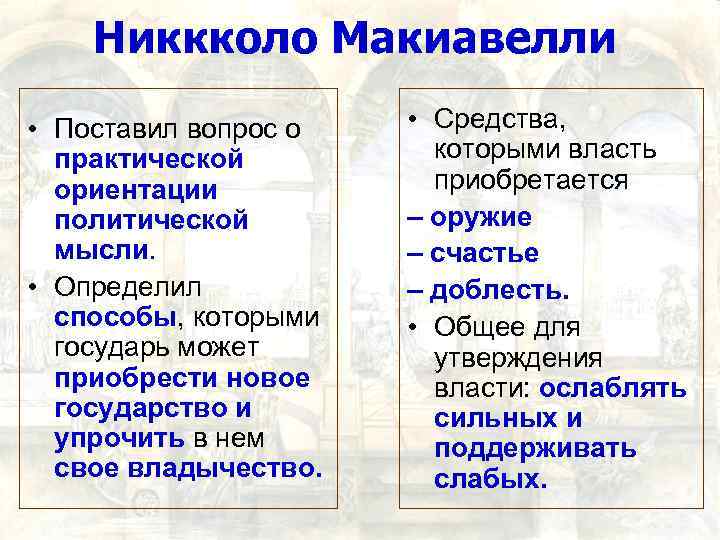 Никкколо Макиавелли

• Поставил вопрос о практической ориентации политической мысли.
• Определил способы, которыми государь может приобрести новое государство и упрочить в нем свое владычество.

• Средства, которыми власть приобретается
– оружие
– счастье
– доблесть.
• Общее для утверждения власти: ослаблять сильных и поддерживать слабых.